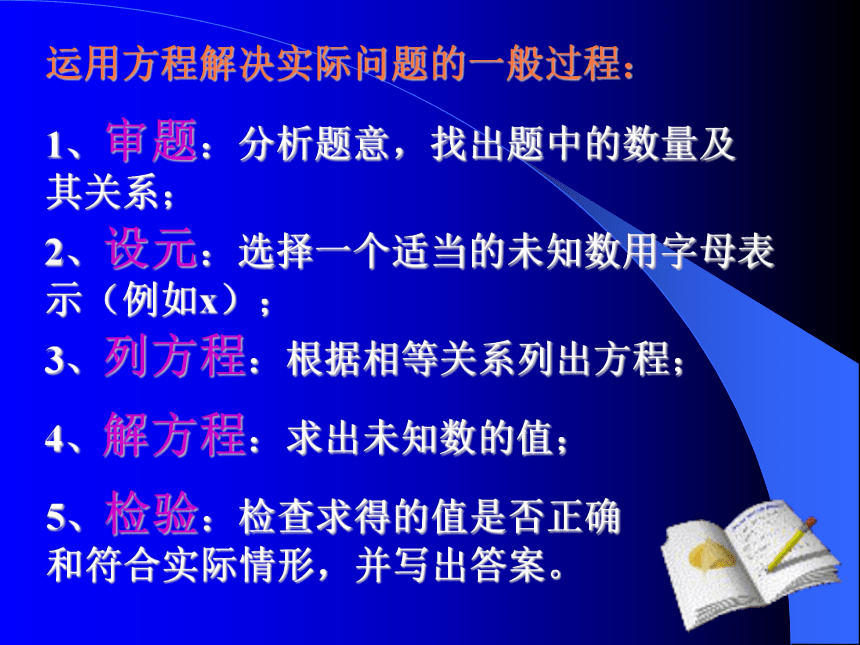 运用方程解决实际问题的一般过程：

1、审题：分析题意，找出题中的数量及其关系；

2、设元：选择一个适当的未知数用字母表示（例如x）；

3、列方程：根据相等关系列出方程；

4、解方程：求出未知数的值；

5、检验：检查求得的值是否正确和符合实际情形，并写出答案。